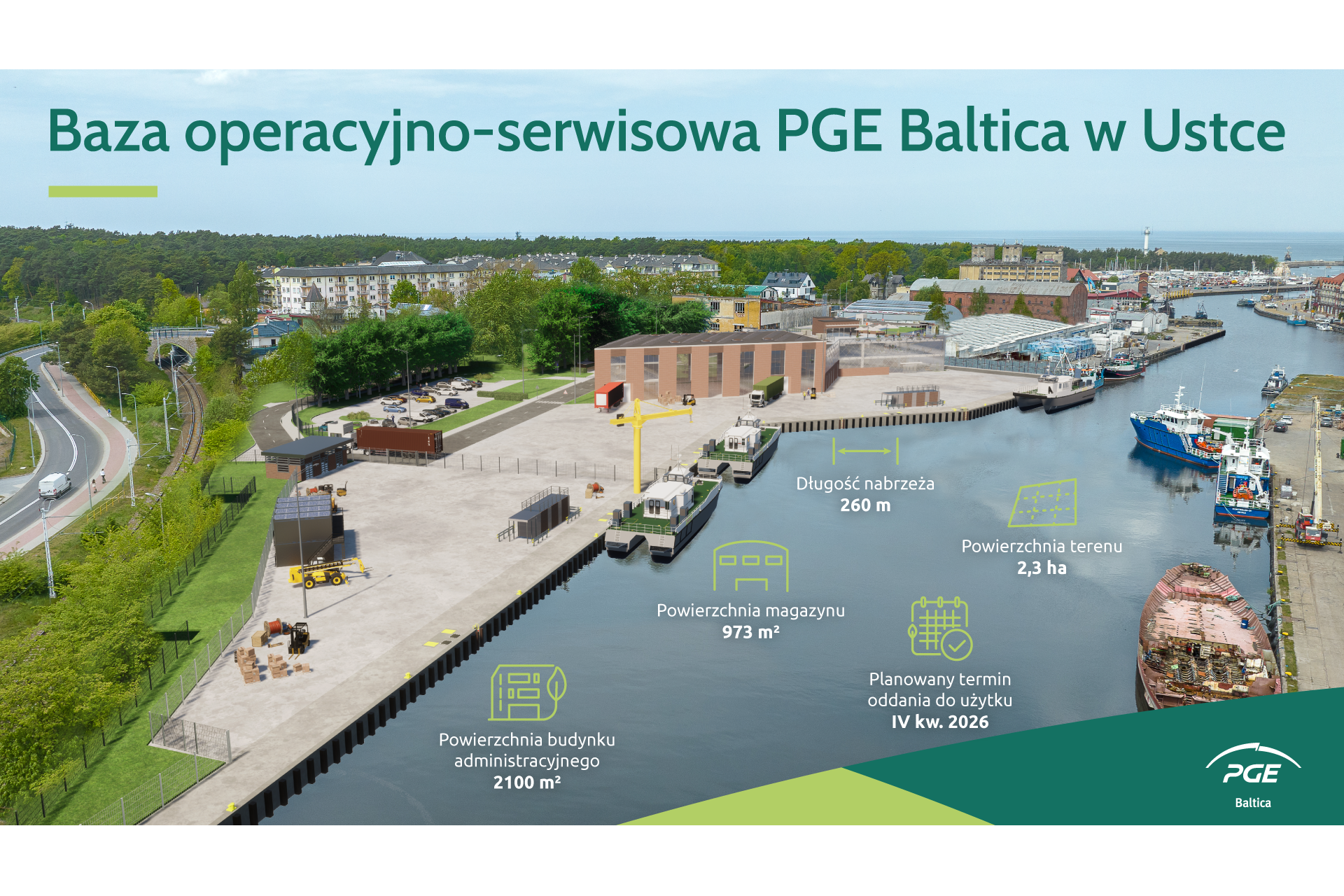 Baza operacyjno-serwisowa PGE Baltica w Ustce

Długość nabrzeża
260 m

Powierzchnia terenu
2,3 ha

Powierzchnia magazynu
973 m²

Planowany termin oddania do użytku
IV kw. 2026

Powierzchnia budynku administracyjnego
2100 m²

PGE
Baltica